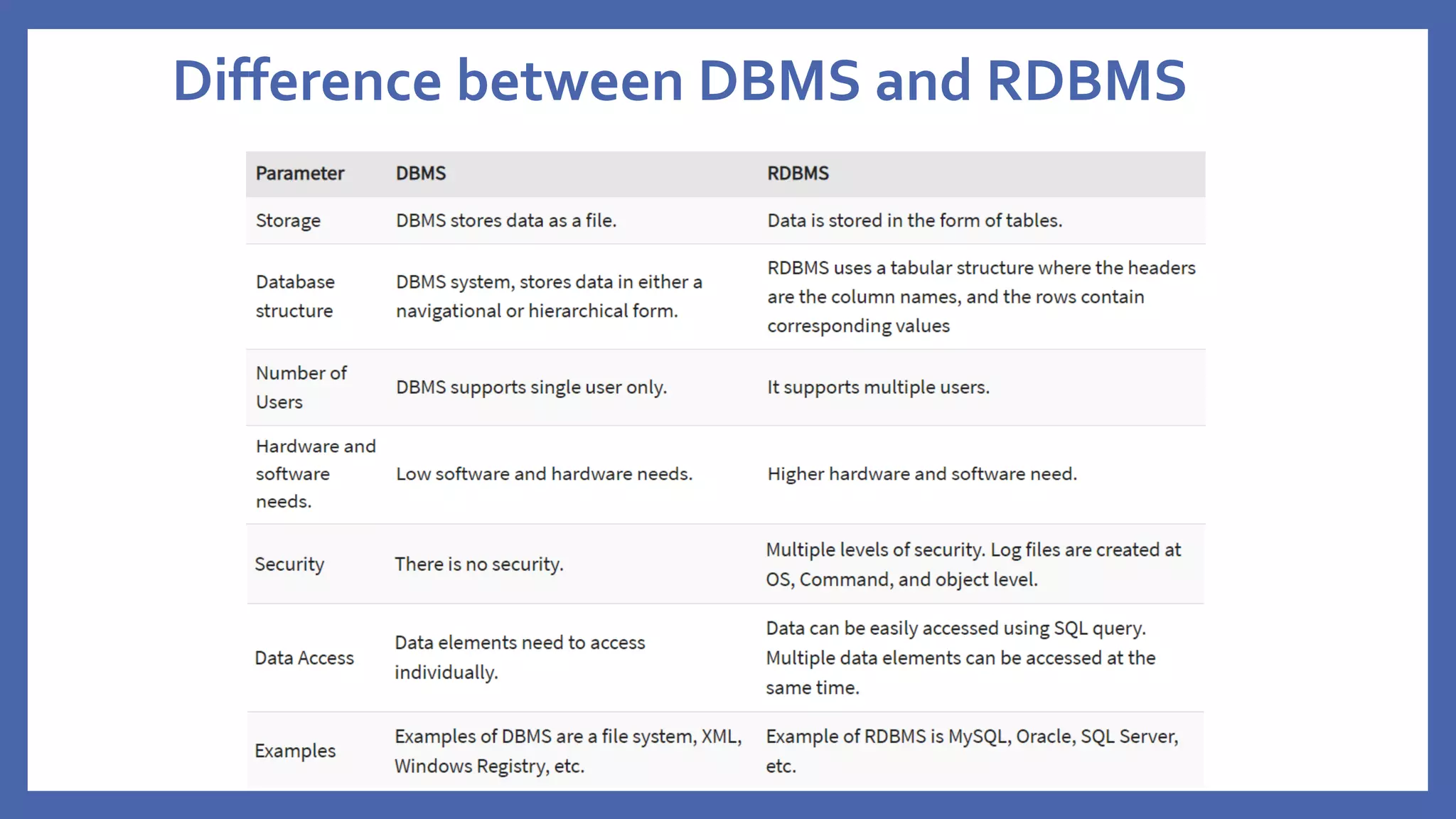 Difference between DBMS and RDBMS

| Parameter | DBMS | RDBMS |
|---|---|---|
| Storage | DBMS stores data as a file. | Data is stored in the form of tables. |
| Database structure | DBMS system, stores data in either a navigational or hierarchical form. | RDBMS uses a tabular structure where the headers are the column names, and the rows contain corresponding values |
| Number of Users | DBMS supports single user only. | It supports multiple users. |
| Hardware and software needs. | Low software and hardware needs. | Higher hardware and software need. |
| Security | There is no security. | Multiple levels of security. Log files are created at OS, Command, and object level. |
| Data Access | Data elements need to access individually. | Data can be easily accessed using SQL query. Multiple data elements can be accessed at the same time. |
| Examples | Examples of DBMS are a file system, XML, Windows Registry, etc. | Example of RDBMS is MySQL, Oracle, SQL Server, etc. |